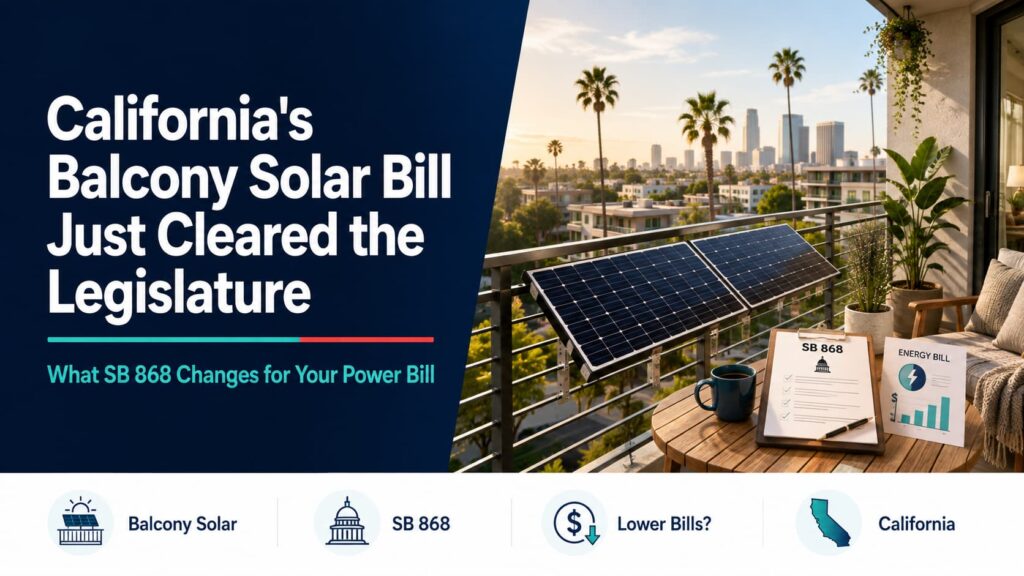 California's Balcony Solar Bill Just Cleared the Legislature

What SB 868 Changes for Your Power Bill

SB 868

ENERGY BILL

$

Balcony Solar

SB 868

Lower Bills?

California